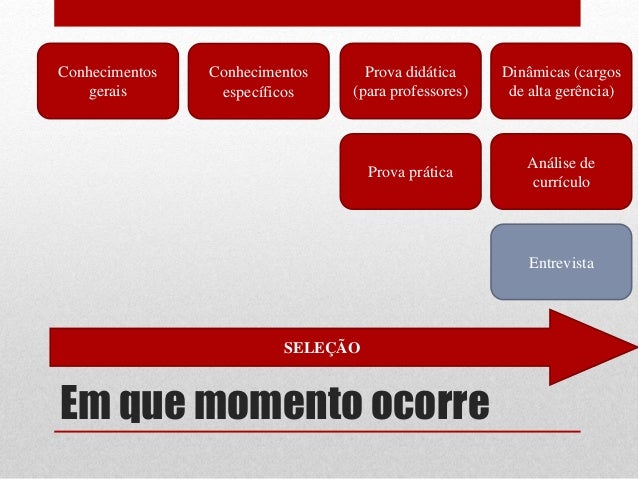 Conhecimentos gerais

Conhecimentos específicos

Prova didática (para professores)

Dinâmicas (cargos de alta gerência)

Prova prática

Análise de currículo

Entrevista

SELEÇÃO

Em que momento ocorre